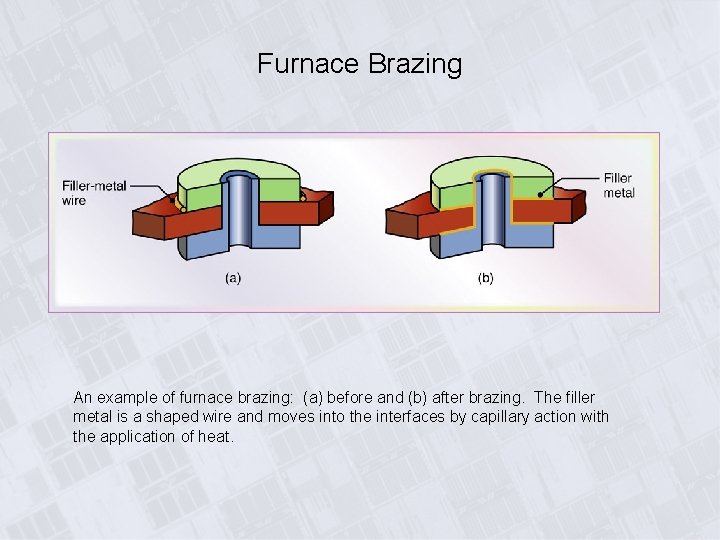 Furnace Brazing

Filler-metal wire

(a)

Filler metal

(b)

An example of furnace brazing: (a) before and (b) after brazing. The filler metal is a shaped wire and moves into the interfaces by capillary action with the application of heat.